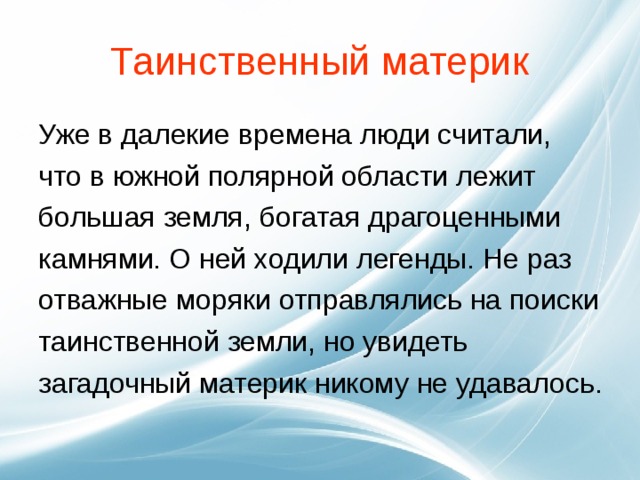 Таинственный материк

Уже в далекие времена люди считали, что в южной полярной области лежит большая земля, богатая драгоценными камнями. О ней ходили легенды. Не раз отважные моряки отправлялись на поиски таинственной земли, но увидеть загадочный материк никому не удавалось.